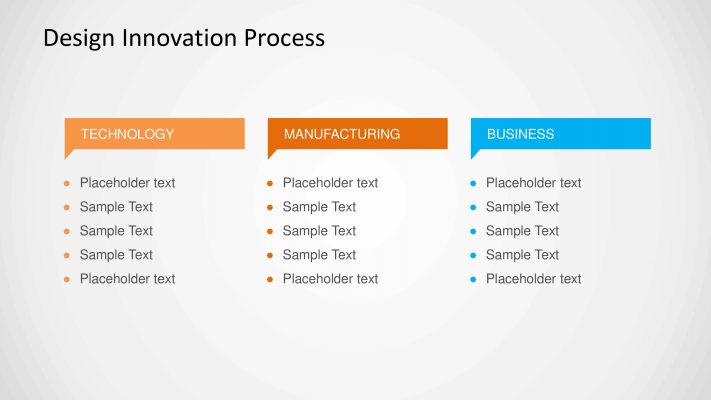 Design Innovation Process

TECHNOLOGY

- Placeholder text
- Sample Text
- Sample Text
- Sample Text
- Placeholder text

MANUFACTURING

- Placeholder text
- Sample Text
- Sample Text
- Sample Text
- Placeholder text

BUSINESS

- Placeholder text
- Sample Text
- Sample Text
- Sample Text
- Placeholder text